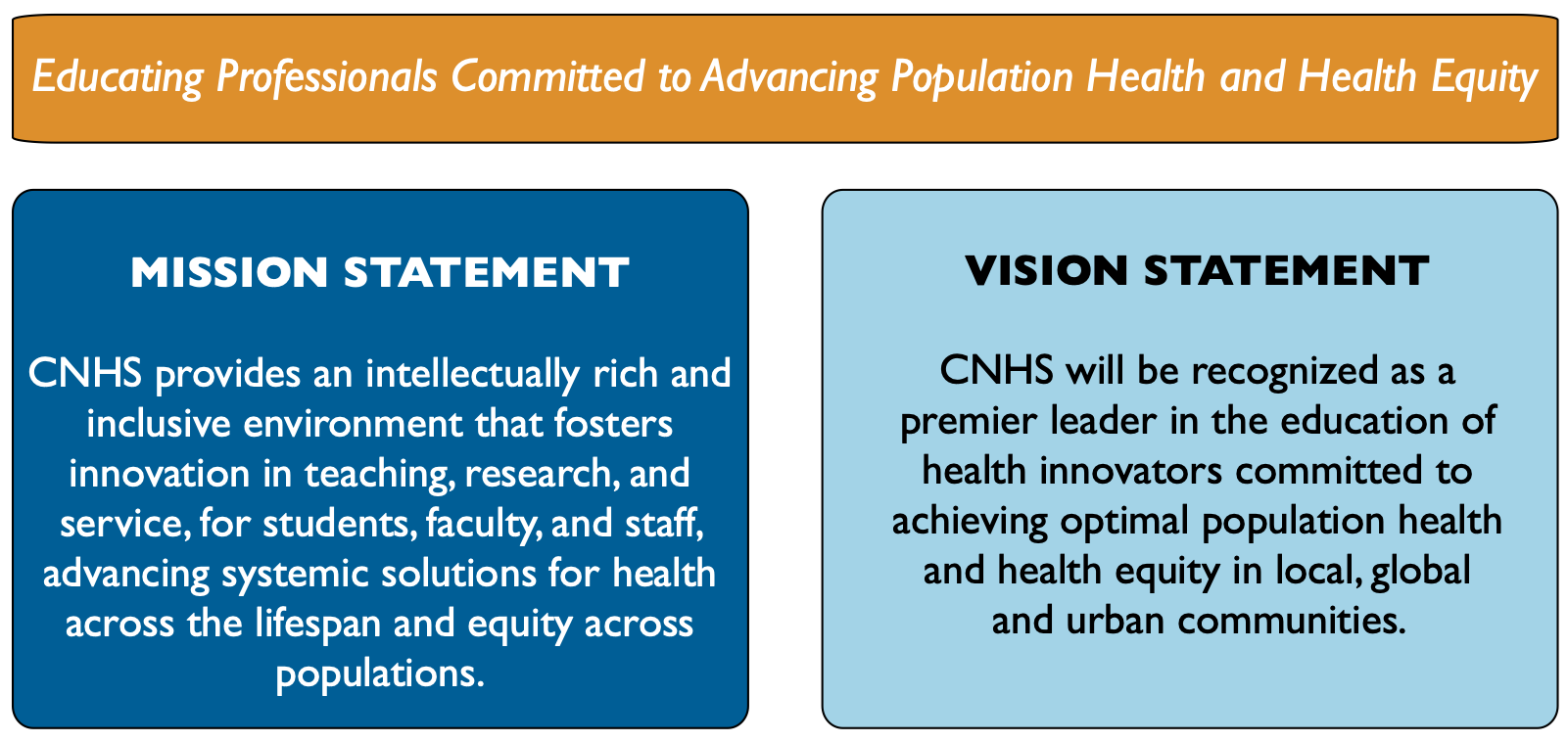 Educating Professionals Committed to Advancing Population Health and Health Equity

MISSION STATEMENT

CNHS provides an intellectually rich and inclusive environment that fosters innovation in teaching, research, and service, for students, faculty, and staff, advancing systemic solutions for health across the lifespan and equity across populations.

VISION STATEMENT

CNHS will be recognized as a premier leader in the education of health innovators committed to achieving optimal population health and health equity in local, global and urban communities.